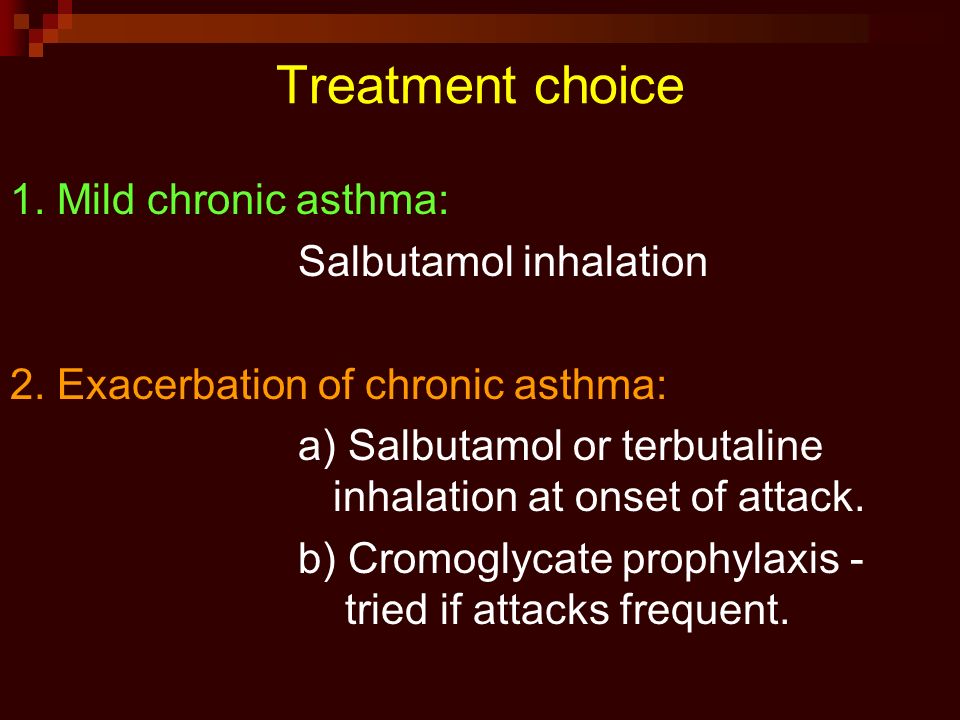 Treatment choice

1. Mild chronic asthma:

Salbutamol inhalation

2. Exacerbation of chronic asthma:

a) Salbutamol or terbutaline inhalation at onset of attack.

b) Cromoglycate prophylaxis - tried if attacks frequent.